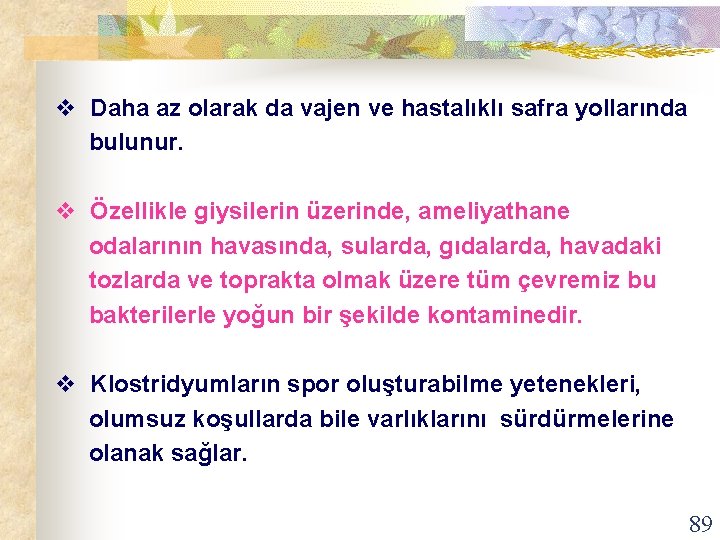 ❖ Daha az olarak da vajen ve hastalıklı safra yollarında bulunur.

❖ Özellikle giysilerin üzerinde, ameliyathane odalarının havasında, sularda, gıdalarda, havadaki tozlarda ve toprakta olmak üzere tüm çevremiz bu bakterilerle yoğun bir şekilde kontaminedir.

❖ Klostridyumların spor oluşturabilme yetenekleri, olumsuz koşullarda bile varlıklarını sürdürmelerine olanak sağlar.

89